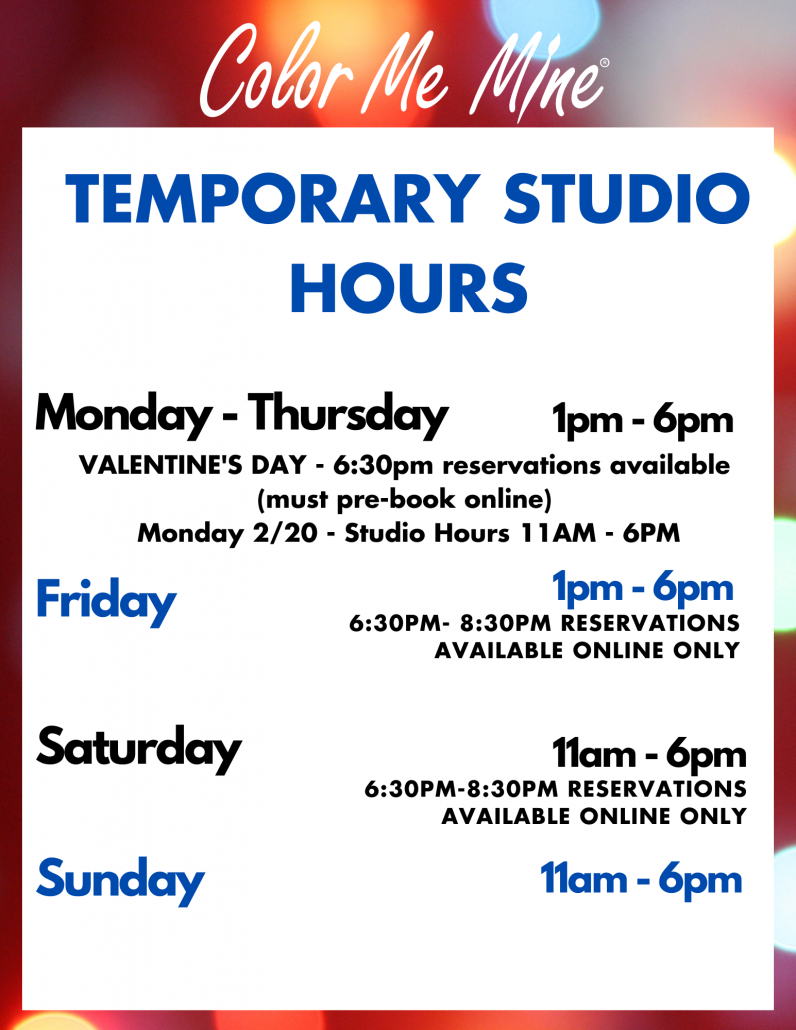 Color Me Mine®

TEMPORARY STUDIO HOURS

Monday - Thursday 1pm - 6pm
VALENTINE'S DAY - 6:30pm reservations available (must pre-book online)
Monday 2/20 - Studio Hours 11AM - 6PM

Friday 1pm - 6pm
6:30PM- 8:30PM RESERVATIONS AVAILABLE ONLINE ONLY

Saturday 11am - 6pm
6:30PM-8:30PM RESERVATIONS AVAILABLE ONLINE ONLY

Sunday 11am - 6pm